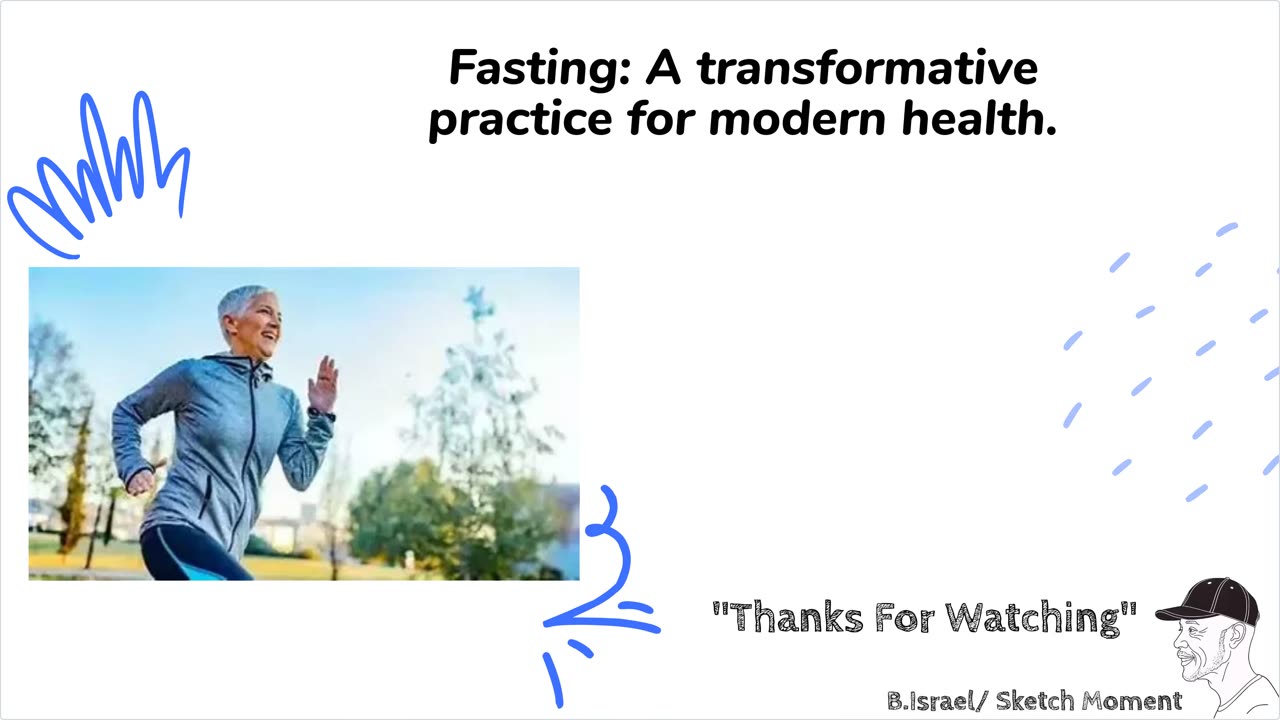 Fasting: A transformative practice for modern health.

"Thanks For Watching"

B.Israel/ Sketch Moment